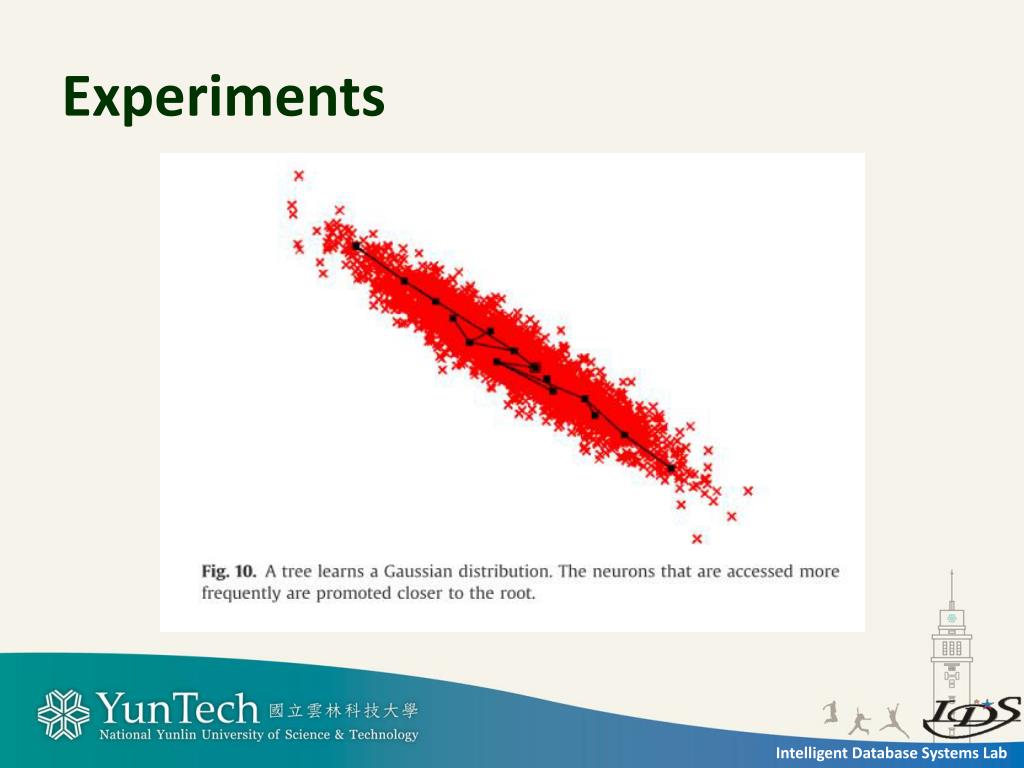 Experiments

Fig. 10. A tree learns a Gaussian distribution. The neurons that are accessed more frequently are promoted closer to the root.

YunTech 國立雲林科技大學
National Yunlin University of Science & Technology

IDS

Intelligent Database Systems Lab